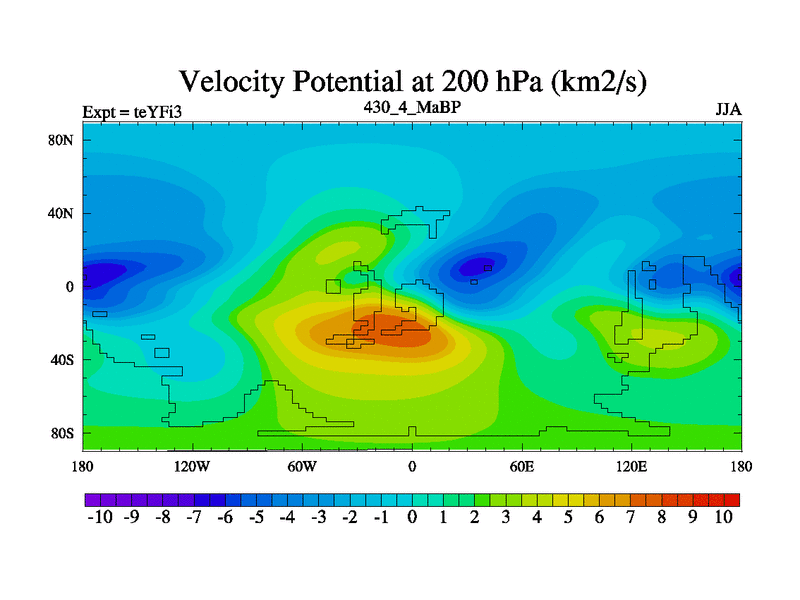 Velocity Potential at 200 hPa (km2/s)

Expt = teYFi3
430_4_MaBP
JJA

80N
40N
0
40S
80S

180
120W
60W
0
60E
120E
180

-10 -9 -8 -7 -6 -5 -4 -3 -2 -1 0 1 2 3 4 5 6 7 8 9 10